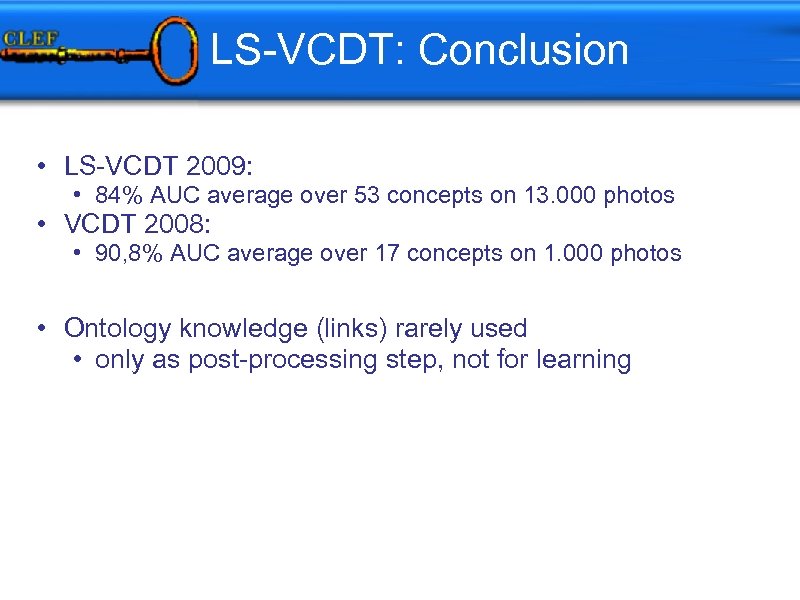 CLEF

LS-VCDT: Conclusion

• LS-VCDT 2009:
  • 84% AUC average over 53 concepts on 13.000 photos
• VCDT 2008:
  • 90,8% AUC average over 17 concepts on 1.000 photos

• Ontology knowledge (links) rarely used
  • only as post-processing step, not for learning